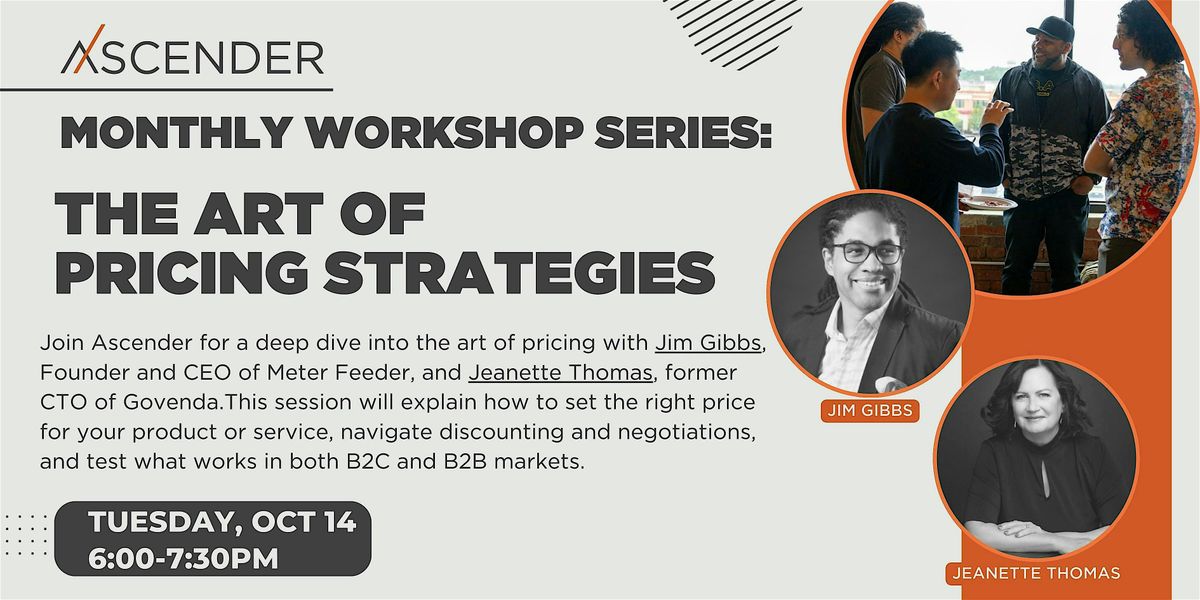 ASCENDER

MONTHLY WORKSHOP SERIES:

THE ART OF PRICING STRATEGIES

Join Ascender for a deep dive into the art of pricing with Jim Gibbs, Founder and CEO of Meter Feeder, and Jeanette Thomas, former CTO of Govenda.This session will explain how to set the right price for your product or service, navigate discounting and negotiations, and test what works in both B2C and B2B markets.

TUESDAY, OCT 14
6:00-7:30PM

JIM GIBBS

JEANETTE THOMAS